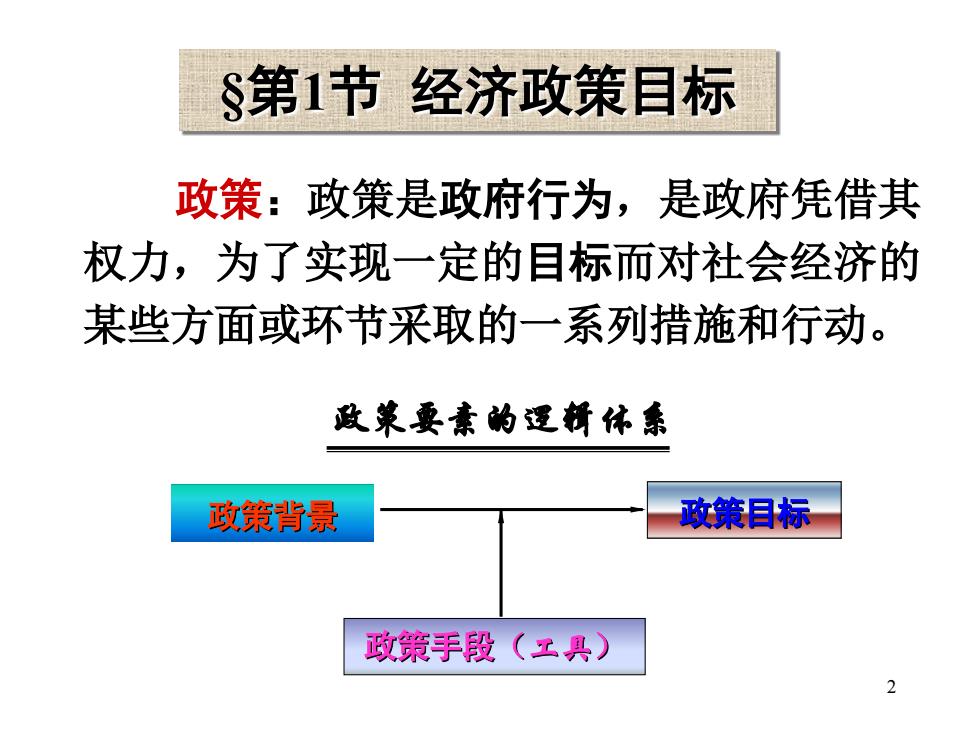 §第1节 经济政策目标

政策：政策是政府行为，是政府凭借其权力，为了实现一定的目标而对社会经济的某些方面或环节采取的一系列措施和行动。

政策要素的逻辑体系

政策背景

政策目标

政策手段（工具）

2